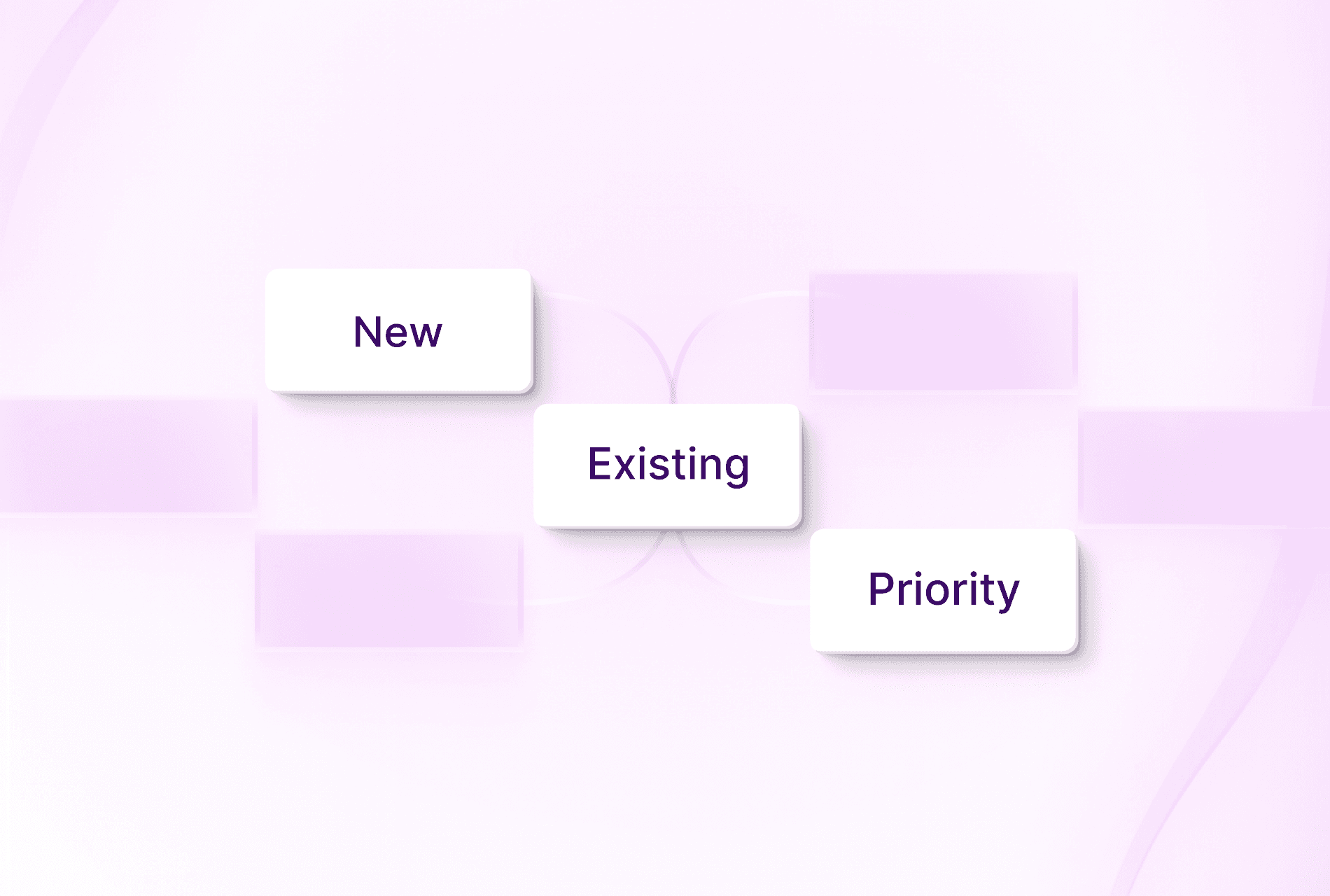 New

Existing

Priority